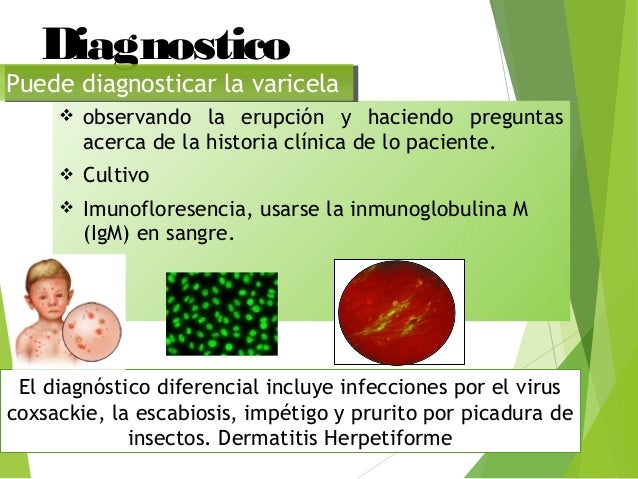 Diagnostico

Puede diagnosticar la varicela

❖ observando la erupción y haciendo preguntas acerca de la historia clínica de lo paciente.

❖ Cultivo

❖ Imunofloresencia, usarse la inmunoglobulina M (IgM) en sangre.

El diagnóstico diferencial incluye infecciones por el virus coxsackie, la escabiosis, impétigo y prurito por picadura de insectos. Dermatitis Herpetiforme